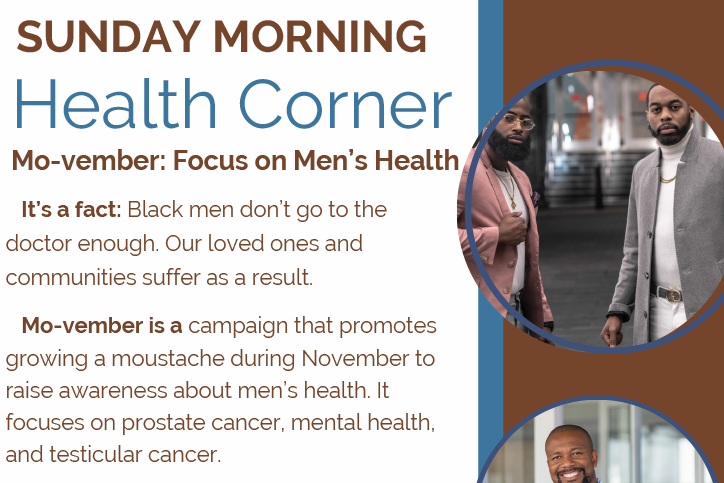 SUNDAY MORNING

Health Corner

Mo-vember: Focus on Men's Health

It's a fact: Black men don't go to the doctor enough. Our loved ones and communities suffer as a result.

Mo-vember is a campaign that promotes growing a moustache during November to raise awareness about men's health. It focuses on prostate cancer, mental health, and testicular cancer.